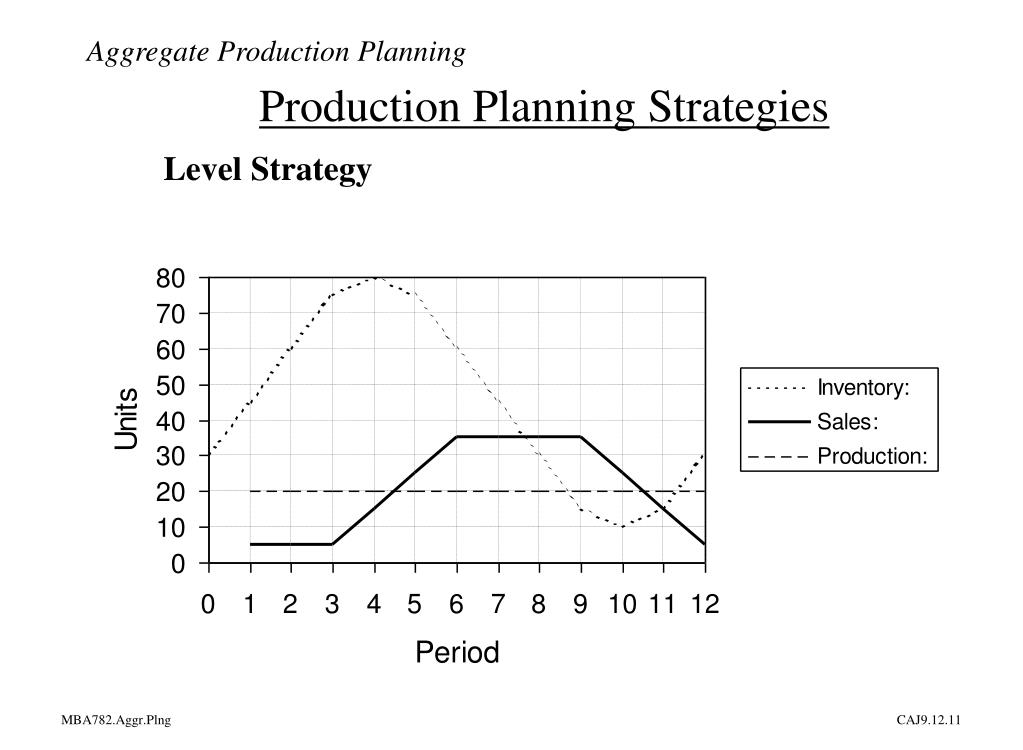 Aggregate Production Planning

Production Planning Strategies

Level Strategy

80
70
60
50
40
30
20
10
0

Units

0 1 2 3 4 5 6 7 8 9 10 11 12

Period

Inventory:
Sales:
Production:

MBA782.Aggr.Plng

CAJ9.12.11